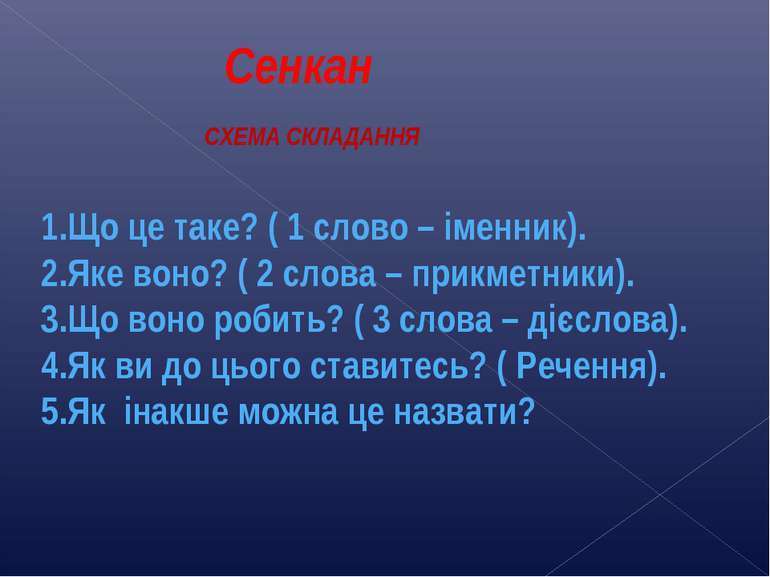 Сенкан

СХЕМА СКЛАДАННЯ

1.Що це таке? ( 1 слово – іменник).
2.Яке воно? ( 2 слова – прикметники).
3.Що воно робить? ( 3 слова – дієслова).
4.Як ви до цього ставитесь? ( Речення).
5.Як інакше можна це назвати?